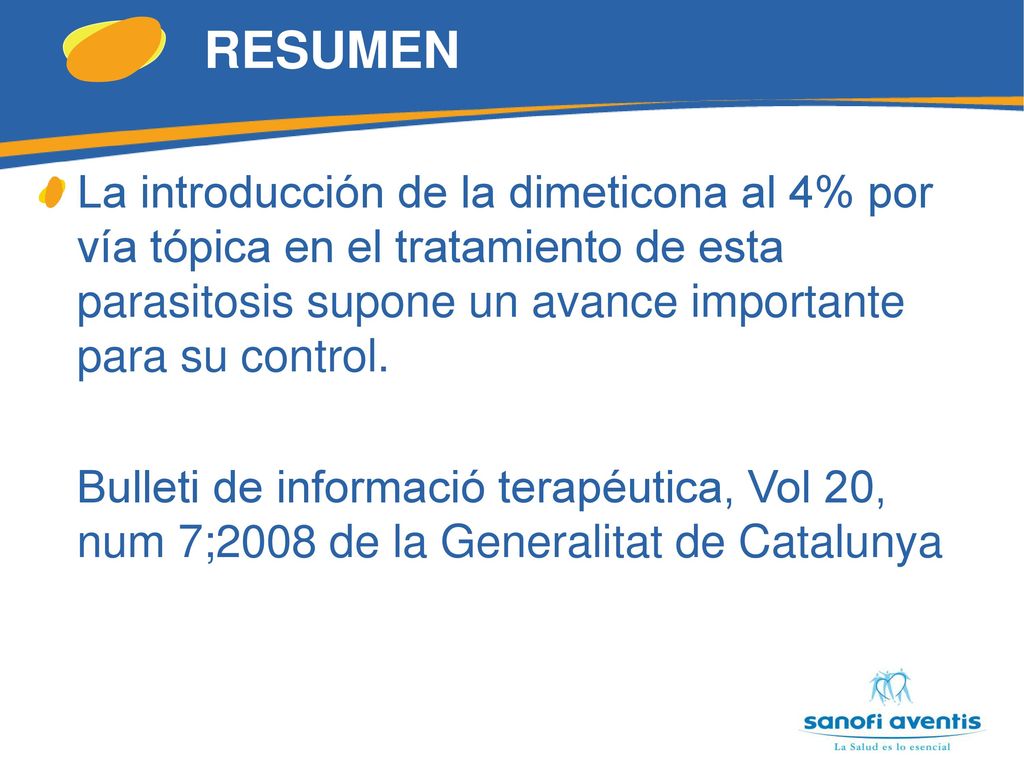 RESUMEN

La introducción de la dimeticona al 4% por vía tópica en el tratamiento de esta parasitosis supone un avance importante para su control.

Bulleti de informació terapéutica, Vol 20, num 7;2008 de la Generalitat de Catalunya

sanofi aventis
La Salud es lo esencial